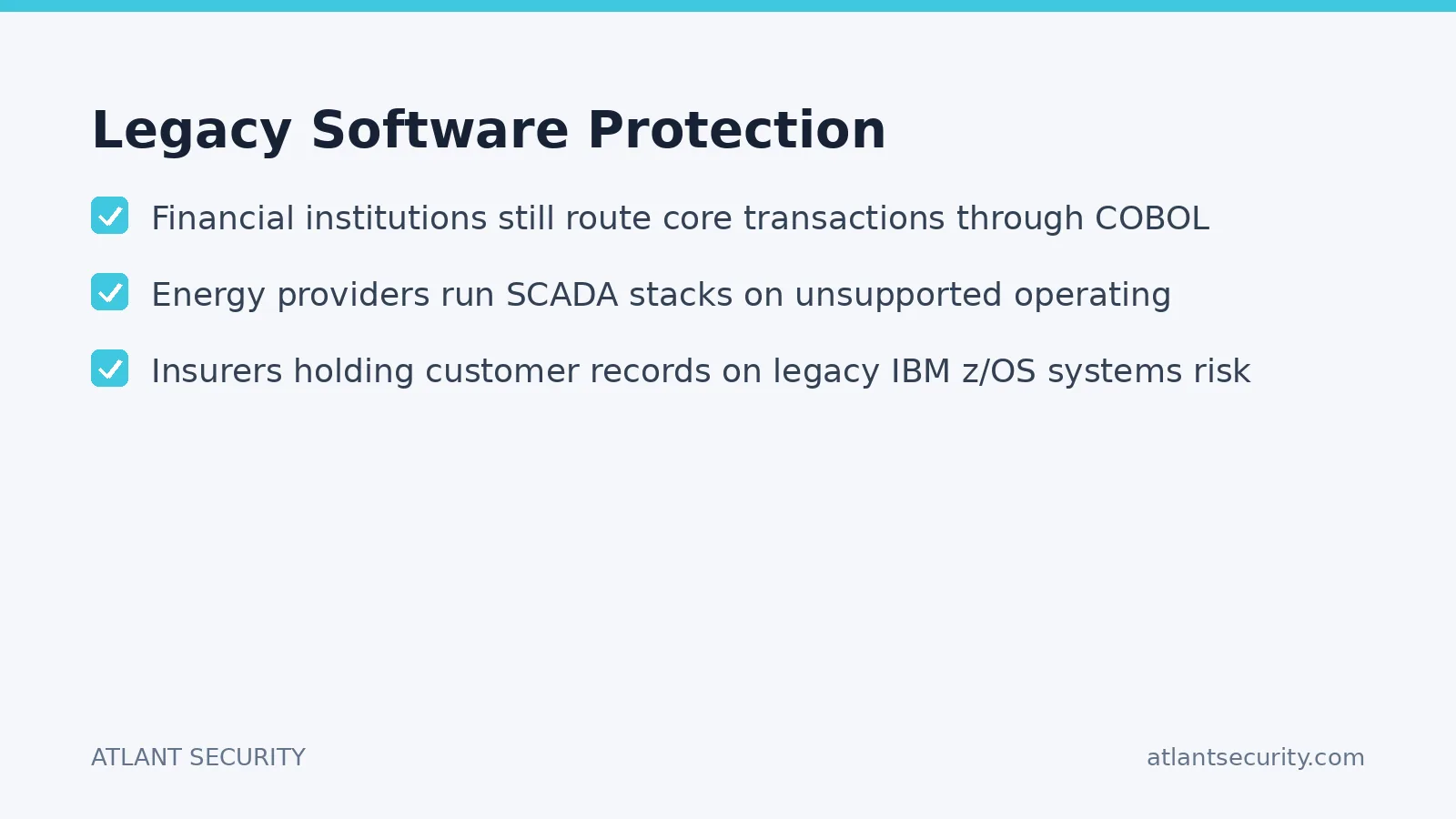 Legacy Software Protection

Financial institutions still route core transactions through COBOL

Energy providers run SCADA stacks on unsupported operating

Insurers holding customer records on legacy IBM z/OS systems risk

ATLANT SECURITY

atlantsecurity.com